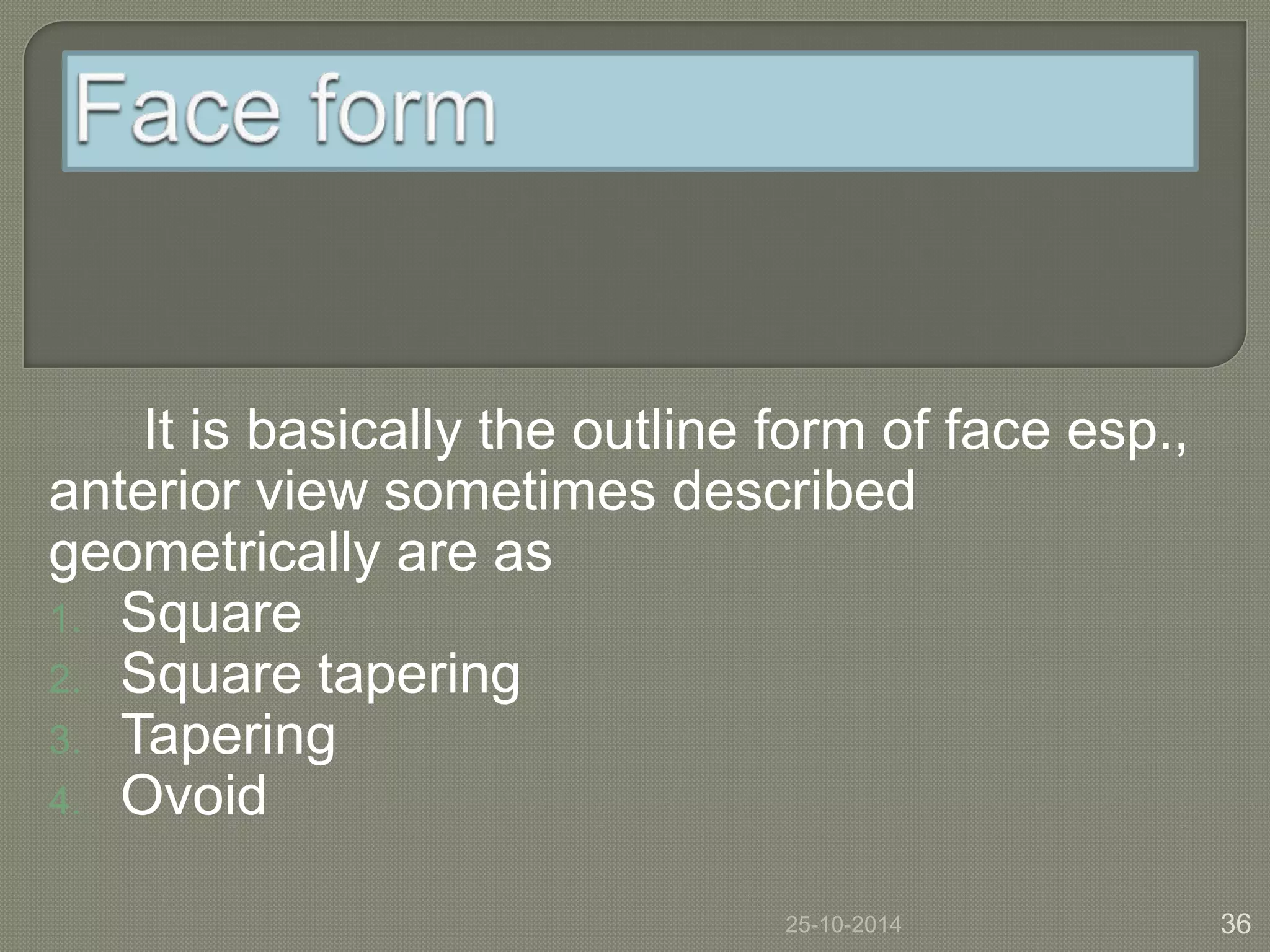 Face form

It is basically the outline form of face esp., anterior view sometimes described geometrically are as

1. Square
2. Square tapering
3. Tapering
4. Ovoid

25-10-2014

36